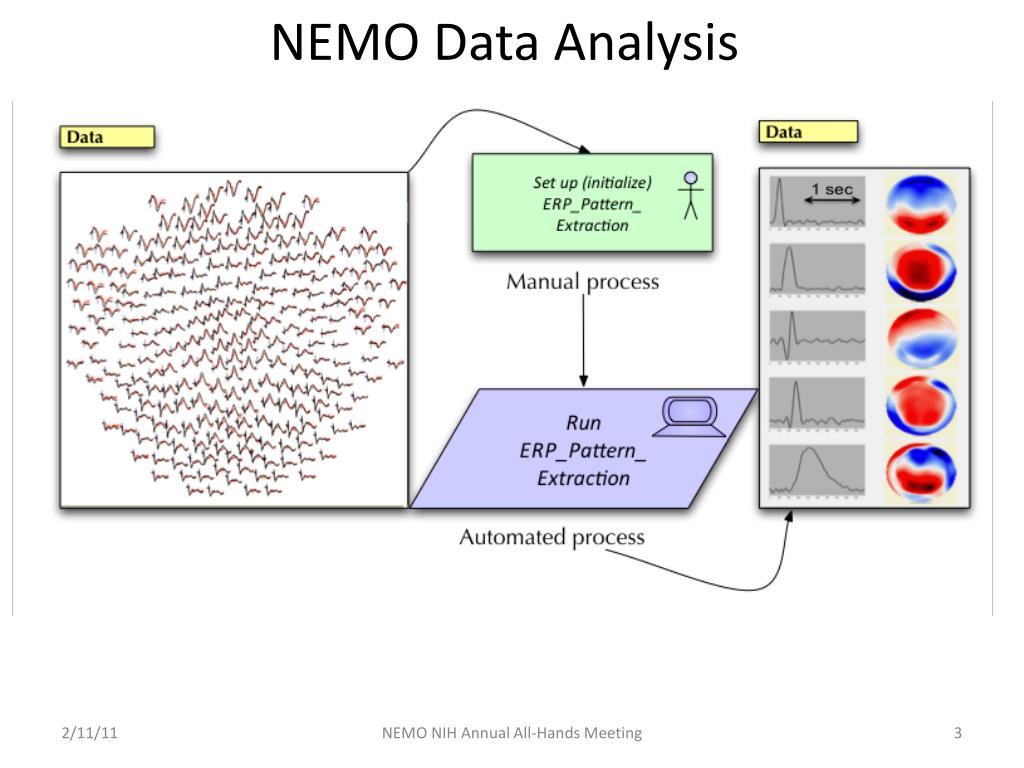 NEMO Data Analysis

Data

Set up (initialize) ERP_Pattern_ Extraction

Manual process

Run ERP_Pattern_ Extraction

Automated process

Data

1 sec

2/11/11

NEMO NIH Annual All-Hands Meeting

3